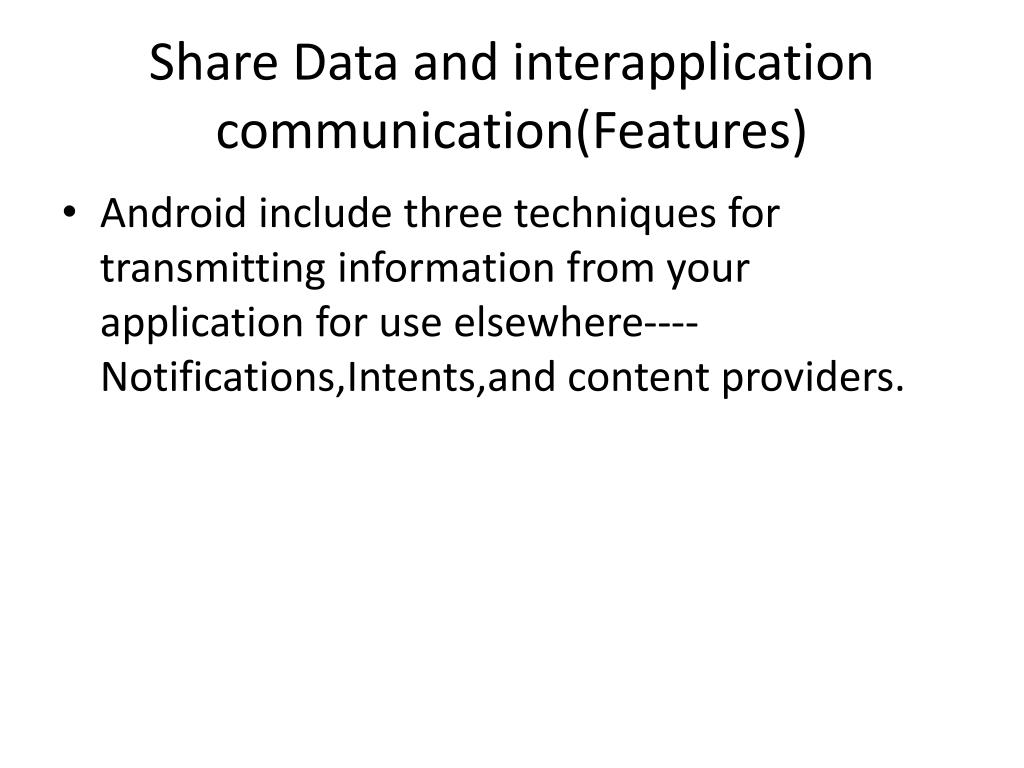 Share Data and interapplication communication(Features)

• Android include three techniques for transmitting information from your application for use elsewhere----Notifications,Intents,and content providers.